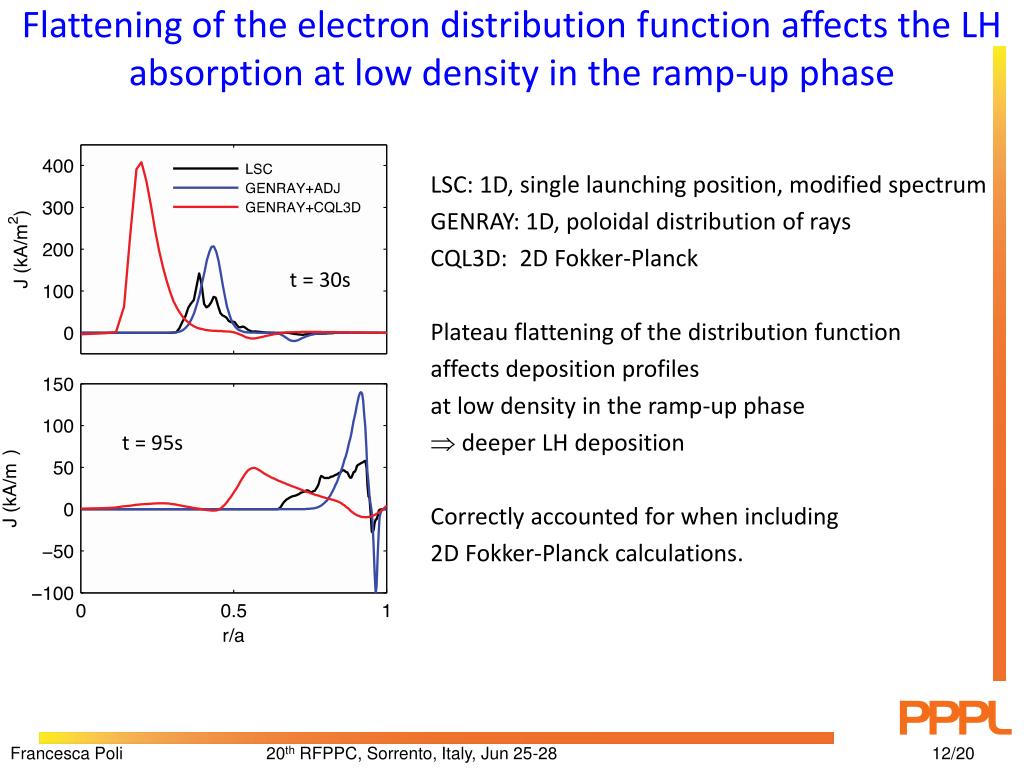 Flattening of the electron distribution function affects the LH absorption at low density in the ramp-up phase

400
300
200
100
0
J (kA/m$^2$)
LSC
GENRAY+ADJ
GENRAY+CQL3D
t = 30s

150
100
50
0
−50
−100
J (kA/m )
t = 95s
0
0.5
1
r/a

LSC: 1D, single launching position, modified spectrum
GENRAY: 1D, poloidal distribution of rays
CQL3D: 2D Fokker-Planck

Plateau flattening of the distribution function affects deposition profiles at low density in the ramp-up phase
$\Rightarrow$ deeper LH deposition

Correctly accounted for when including 2D Fokker-Planck calculations.

PPPL

Francesca Poli
20$^{th}$ RFPPC, Sorrento, Italy, Jun 25-28
12/20